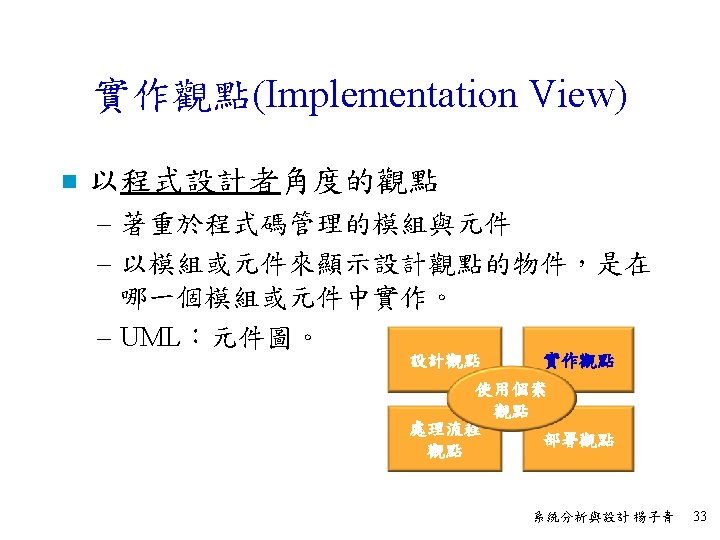 實作觀點(Implementation View)

以程式設計者角度的觀點

– 著重於程式碼管理的模組與元件

– 以模組或元件來顯示設計觀點的物件，是在哪一個模組或元件中實作。

– UML：元件圖。

設計觀點

實作觀點

使用個案觀點

處理流程觀點

部署觀點

系統分析與設計 楊子青 33